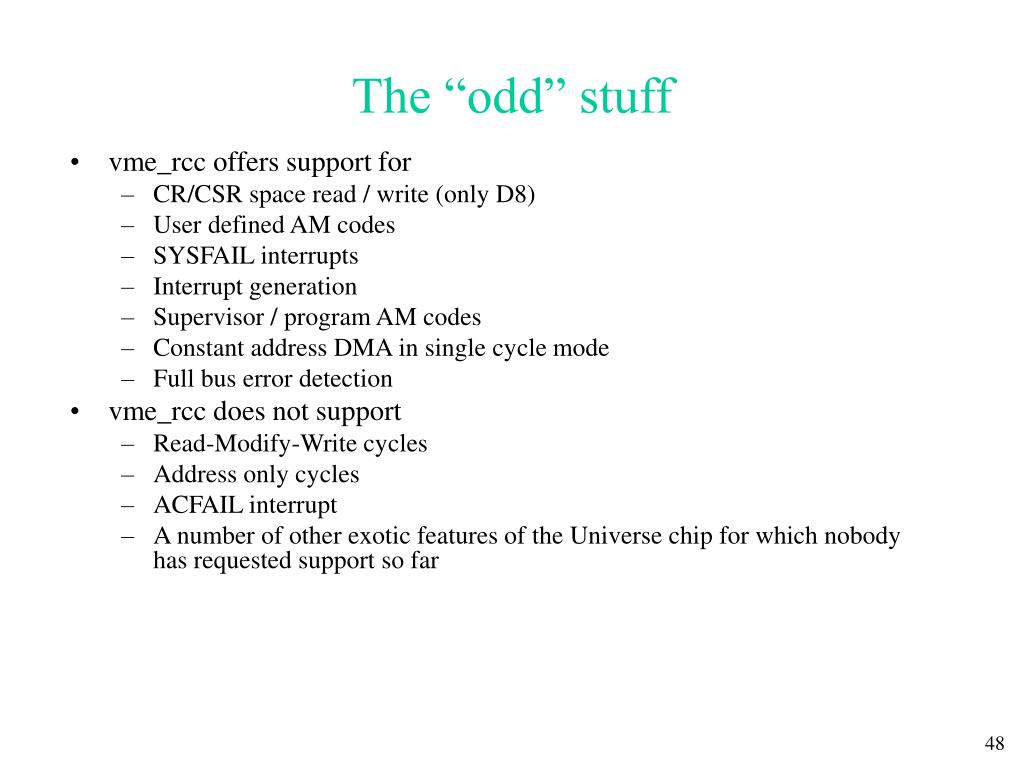 The “odd” stuff

• vme_rcc offers support for
– CR/CSR space read / write (only D8)
– User defined AM codes
– SYSFAIL interrupts
– Interrupt generation
– Supervisor / program AM codes
– Constant address DMA in single cycle mode
– Full bus error detection
• vme_rcc does not support
– Read-Modify-Write cycles
– Address only cycles
– ACFAIL interrupt
– A number of other exotic features of the Universe chip for which nobody has requested support so far

48